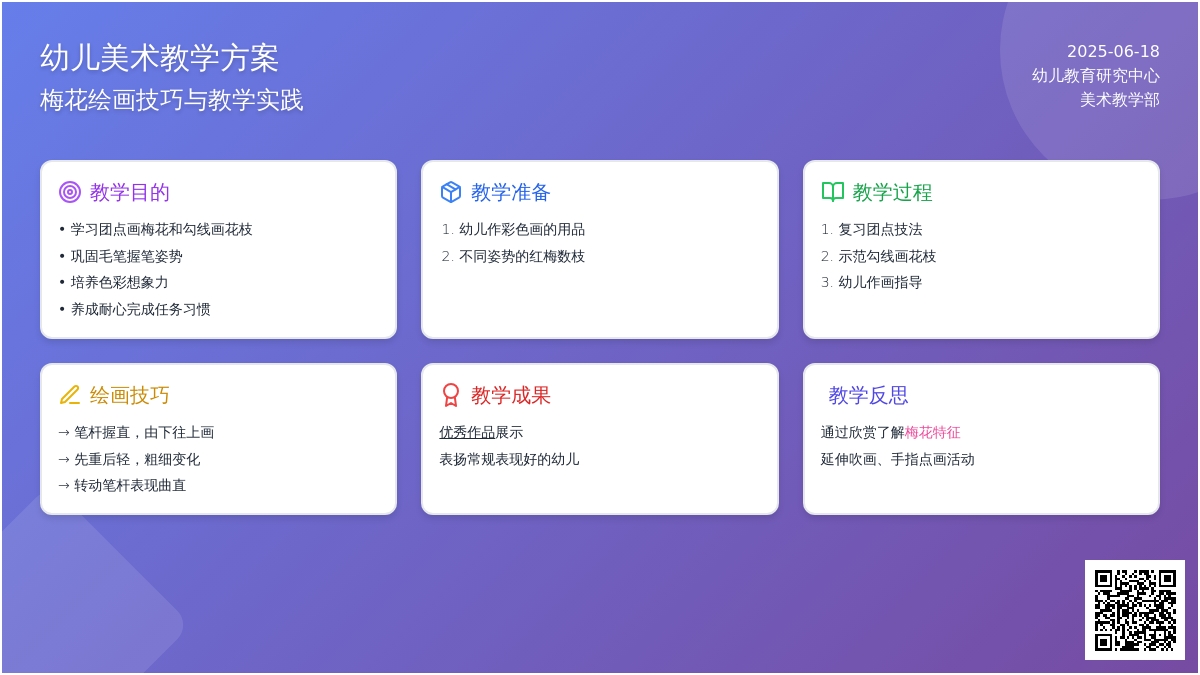 幼儿美术教学方案
梅花绘画技巧与教学实践

2025-06-18
幼儿教育研究中心
美术教学部

教学目的
• 学习团点画梅花和勾线画花枝
• 巩固毛笔握笔姿势
• 培养色彩想象力
• 养成耐心完成任务习惯

教学准备
1. 幼儿作彩色画的用品
2. 不同姿势的红梅数枝

教学过程
1. 复习团点技法
2. 示范勾线画花枝
3. 幼儿作画指导

绘画技巧
→ 笔杆握直，由下往上画
→ 先重后轻，粗细变化
→ 转动笔杆表现曲直

教学成果
优秀作品展示
表扬常规表现好的幼儿

教学反思
通过欣赏了解梅花特征
延伸吹画、手指点画活动